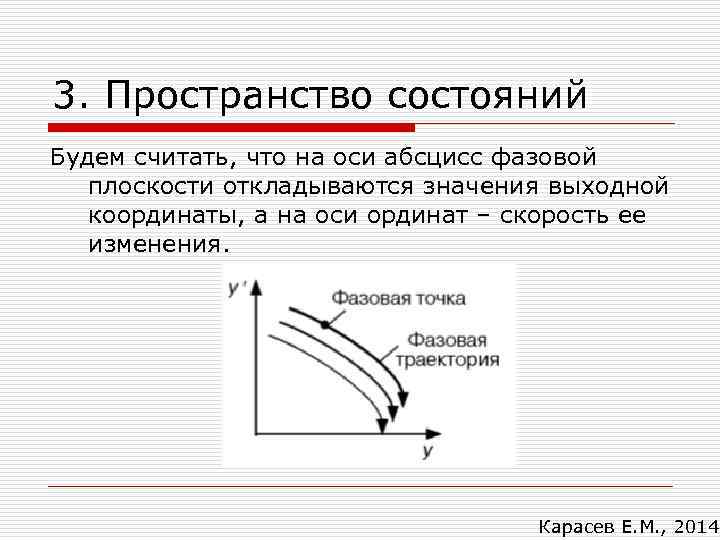 3. Пространство состояний

Будем считать, что на оси абсцисс фазовой плоскости откладываются значения выходной координаты, а на оси ординат – скорость ее изменения.

$y'$

Фазовая точка

Фазовая траектория

$y$

Карасев Е.М., 2014